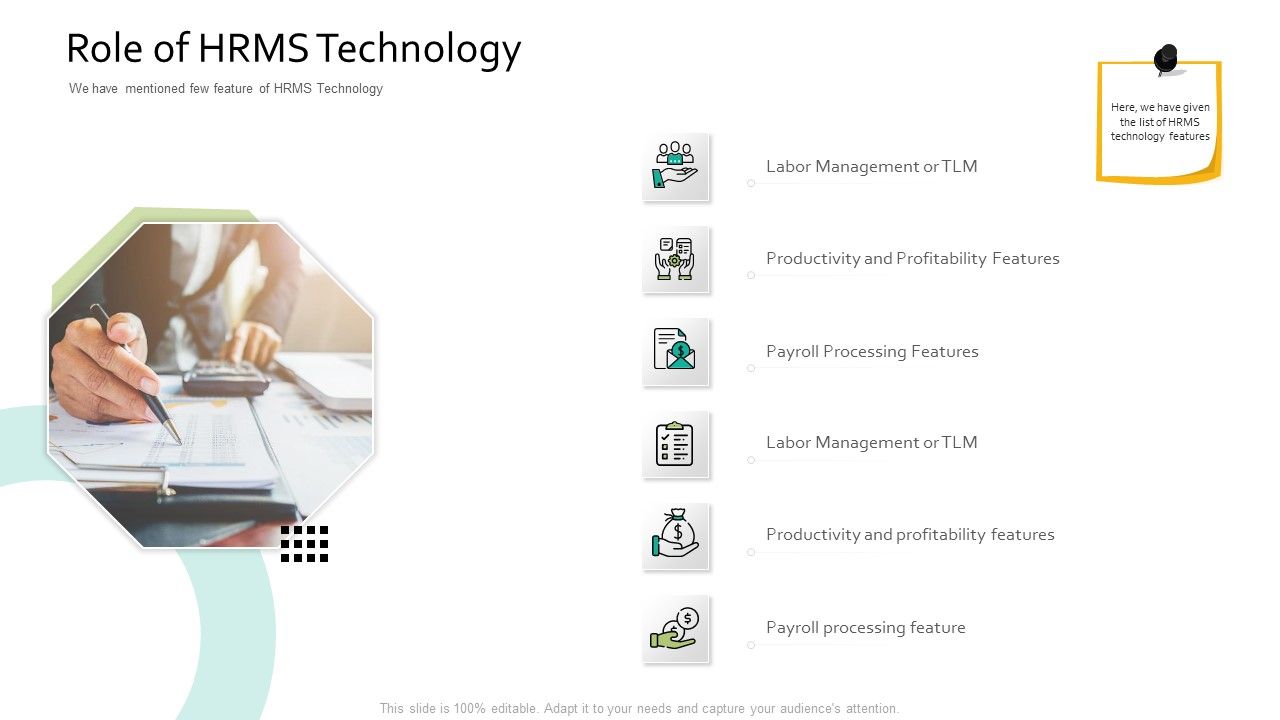 Role of HRMS Technology

We have mentioned few feature of HRMS Technology

Here, we have given the list of HRMS technology features

Labor Management or TLM

Productivity and Profitability Features

Payroll Processing Features

Labor Management or TLM

Productivity and profitability features

Payroll processing feature

This slide is 100% editable. Adapt it to your needs and capture your audience's attention.